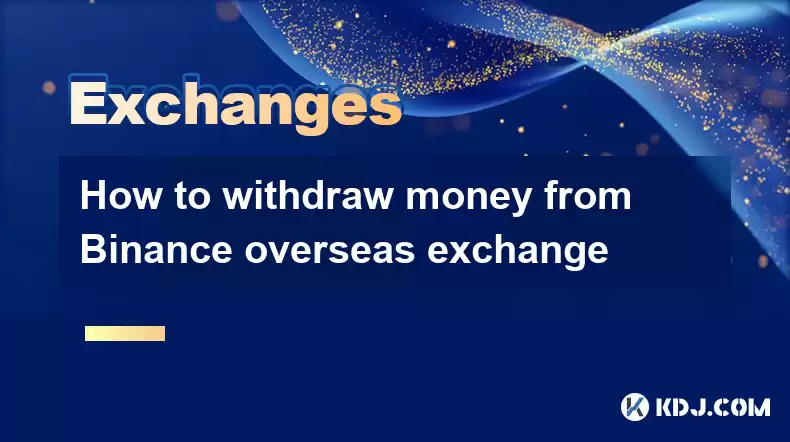 Exchanges

How to withdraw money from Binance overseas exchange

KDJ.COM